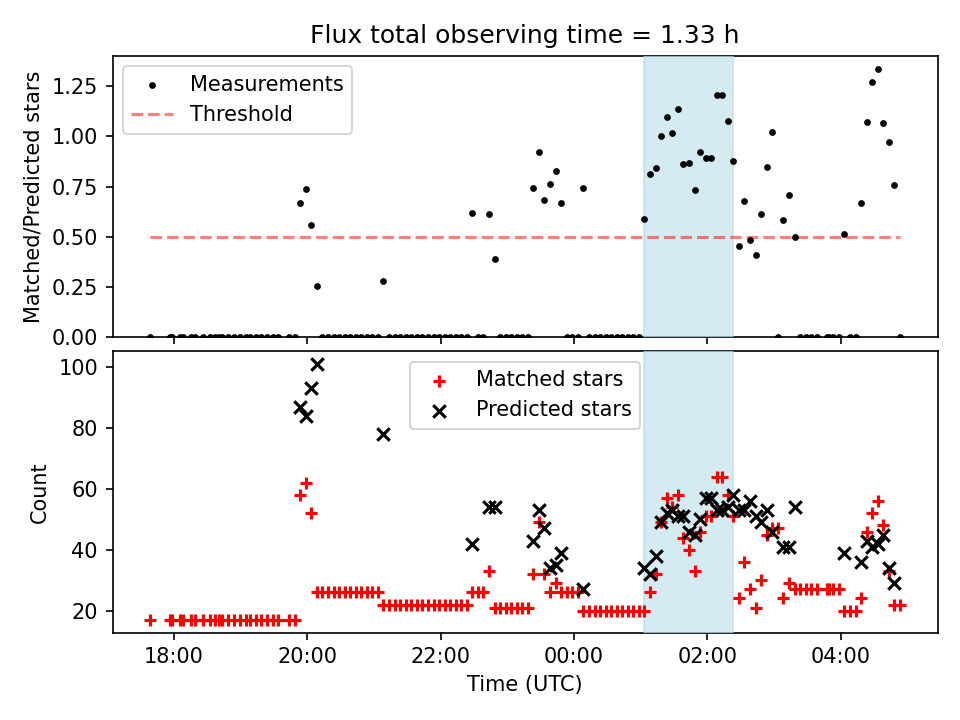 Flux total observing time = 1.33 h

Measurements
Threshold

Matched/Predicted stars

1.25
1.00
0.75
0.50
0.25
0.00

Matched stars
Predicted stars

Count

100
80
60
40
20

18:00
20:00
22:00
00:00
02:00
04:00

Time (UTC)